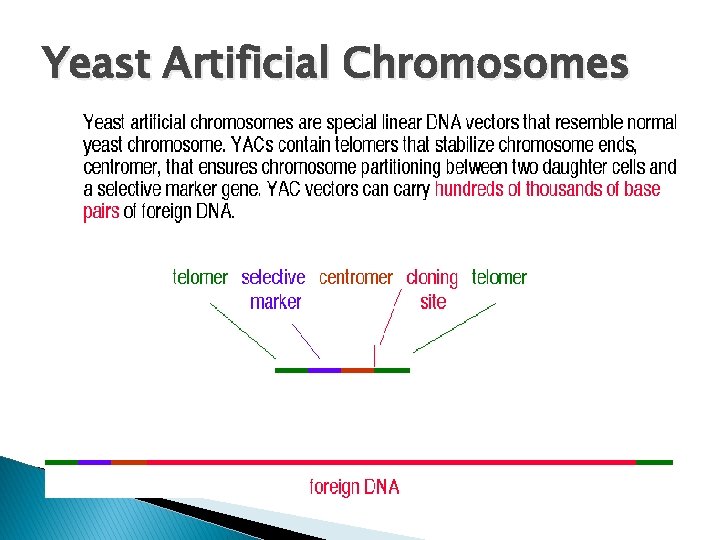 Yeast Artificial Chromosomes

Yeast artificial chromosomes are special linear DNA vectors that resemble normal yeast chromosome. YACs contain telomers that stabilize chromosome ends, centromer, that ensures chromosome partitioning between two daughter cells and a selective marker gene. YAC vectors can carry hundreds of thousands of base pairs of foreign DNA.

telomer selective marker centromer cloning site telomer

foreign DNA